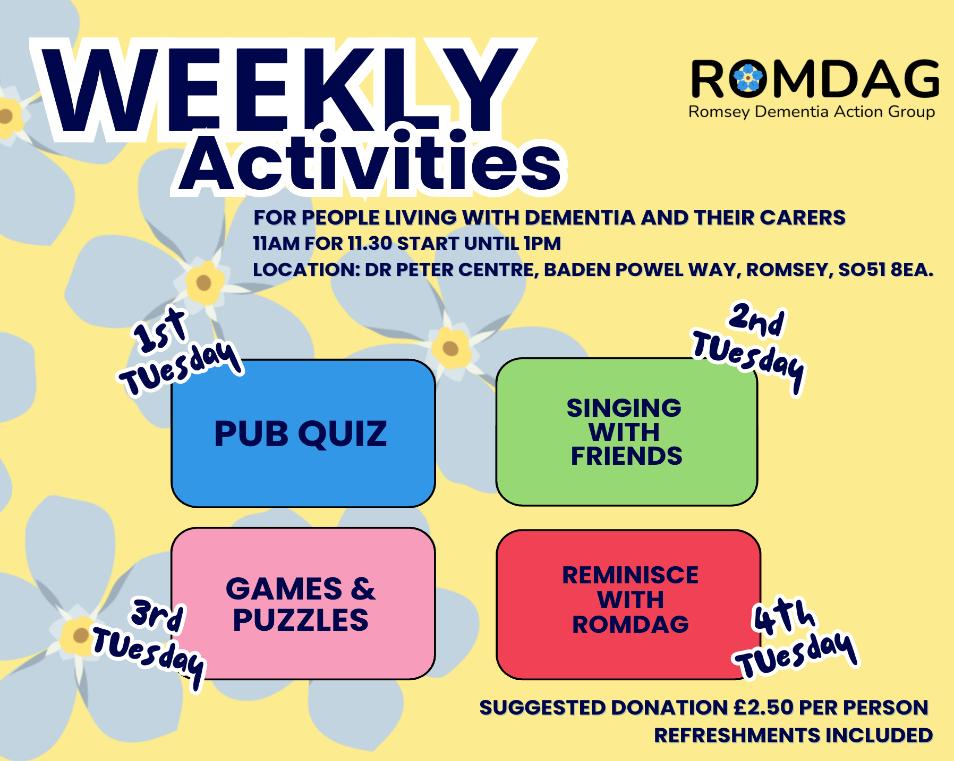 WEEKLY Activities

ROMDAG
Romsey Dementia Action Group

FOR PEOPLE LIVING WITH DEMENTIA AND THEIR CARERS
11AM FOR 11.30 START UNTIL 1PM
LOCATION: DR PETER CENTRE, BADEN POWEL WAY, ROMSEY, SO51 8EA.

1st TUesday
PUB QUIZ

2nd TUesday
SINGING WITH FRIENDS

3rd TUesday
GAMES & PUZZLES

4th TUesday
REMINISCE WITH ROMDAG

SUGGESTED DONATION £2.50 PER PERSON
REFRESHMENTS INCLUDED